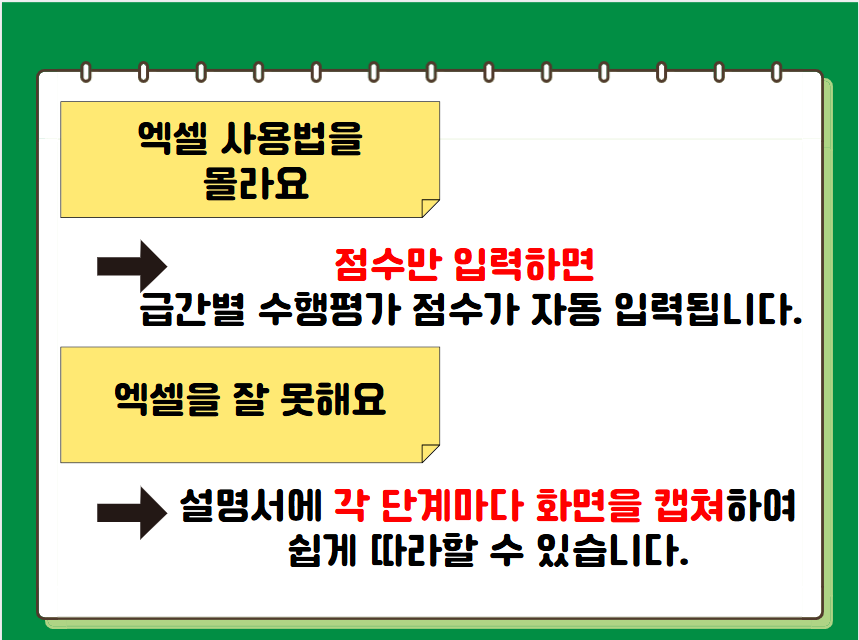 엑셀 사용법을 몰라요

점수만 입력하면
급간별 수행평가 점수가 자동 입력됩니다.

엑셀을 잘 못해요

설명서에 각 단계마다 화면을 캡쳐하여 쉽게 따라할 수 있습니다.